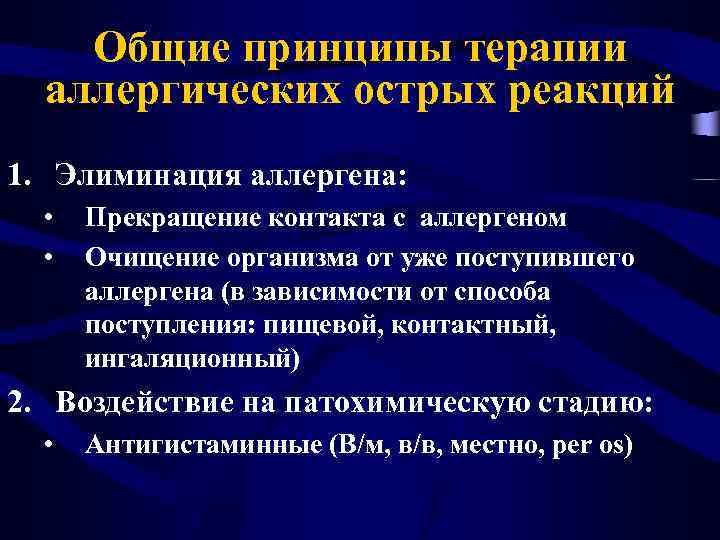 Общие принципы терапии аллергических острых реакций

1. Элиминация аллергена:
• Прекращение контакта с аллергеном
• Очищение организма от уже поступившего аллергена (в зависимости от способа поступления: пищевой, контактный, ингаляционный)

2. Воздействие на патохимическую стадию:
• Антигистаминные (В/м, в/в, местно, per os)